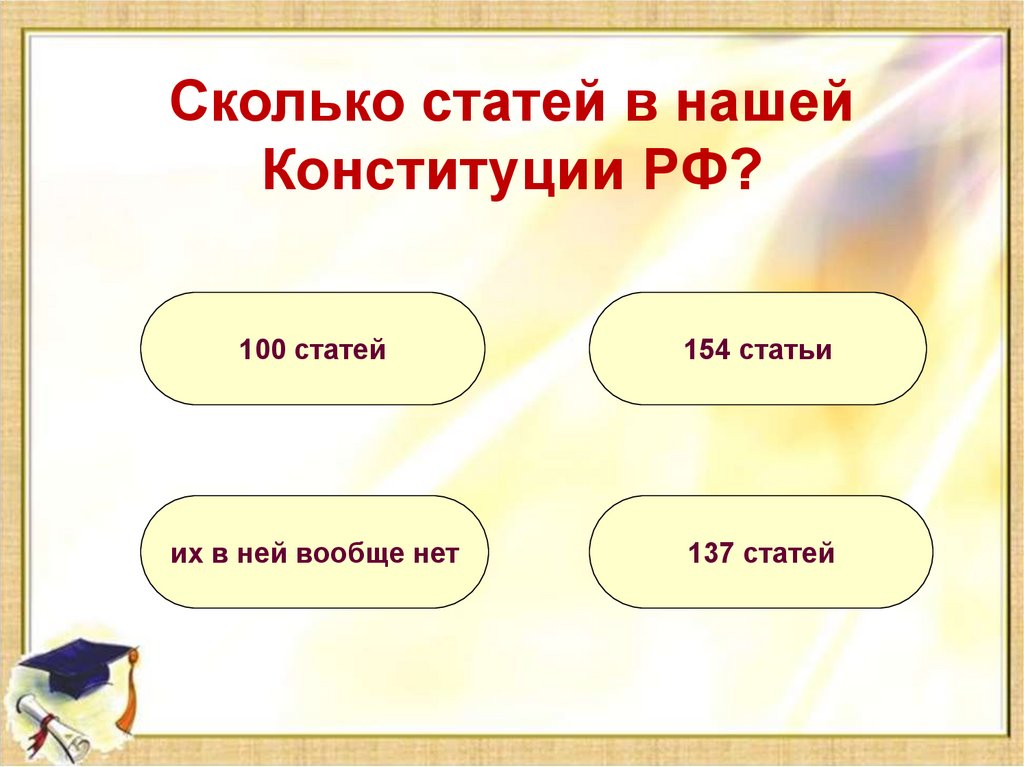 Сколько статей в нашей Конституции РФ?

100 статей

154 статьи

их в ней вообще нет

137 статей